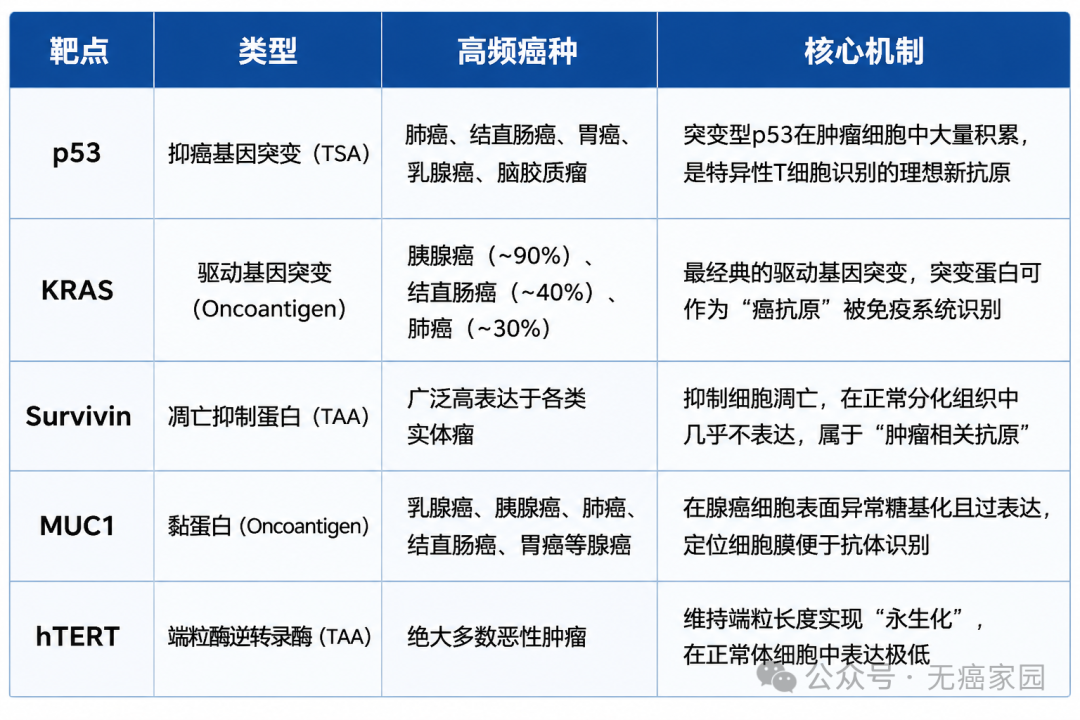 | 靶点 | 类型 | 高频癌种 | 核心机制 |
|---|---|---|---|
| p53 | 抑癌基因突变（TSA） | 肺癌、结直肠癌、胃癌、乳腺癌、脑胶质瘤 | 突变型p53在肿瘤细胞中大量积累，是特异性T细胞识别的理想新抗原 |
| KRAS | 驱动基因突变（Oncoantigen） | 胰腺癌（~90%）、结直肠癌（~40%）、肺癌（~30%） | 最经典的驱动基因突变，突变蛋白可作为“癌抗原”被免疫系统识别 |
| Survivin | 凋亡抑制蛋白（TAA） | 广泛高表达于各类实体瘤 | 抑制细胞凋亡，在正常分化组织中几乎不表达，属于“肿瘤相关抗原” |
| MUC1 | 黏蛋白 (Oncoantigen) | 乳腺癌、胰腺癌、肺癌、结直肠癌、胃癌等腺癌 | 在腺癌细胞表面异常糖基化且过表达，定位细胞膜便于抗体识别 |
| hTERT | 端粒酶逆转录酶 (TAA) | 绝大多数恶性肿瘤 | 维持端粒长度实现“永生化”，在正常体细胞中表达极低 |

公众号 · 无癌家园